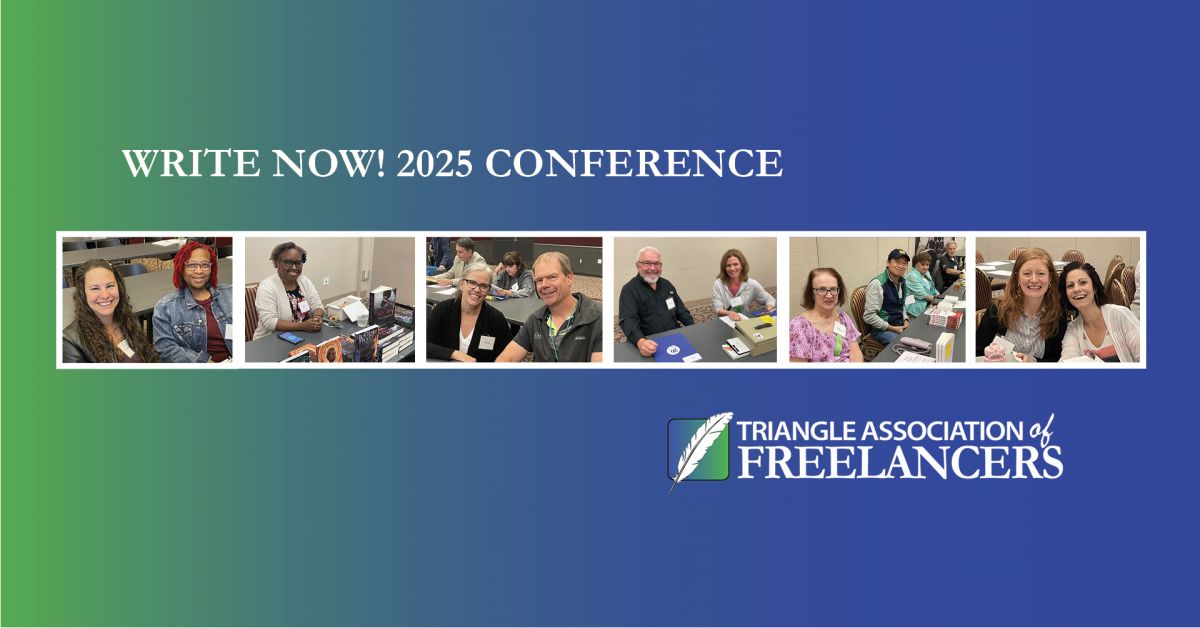 WRITE NOW! 2025 CONFERENCE

TRIANGLE ASSOCIATION of FREELANCERS